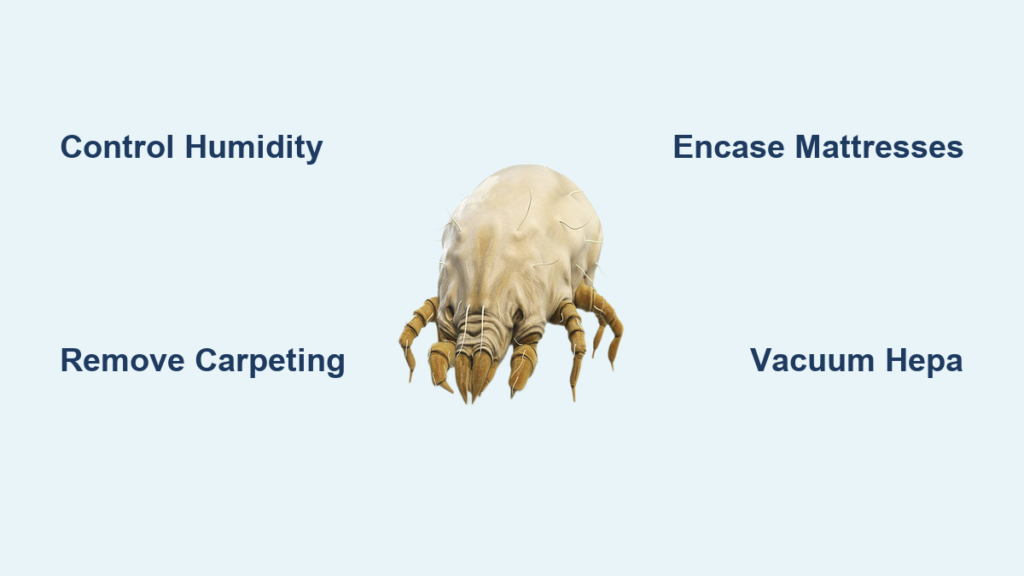 Control Humidity

Encase Mattresses

Remove Carpeting

Vacuum Hepa